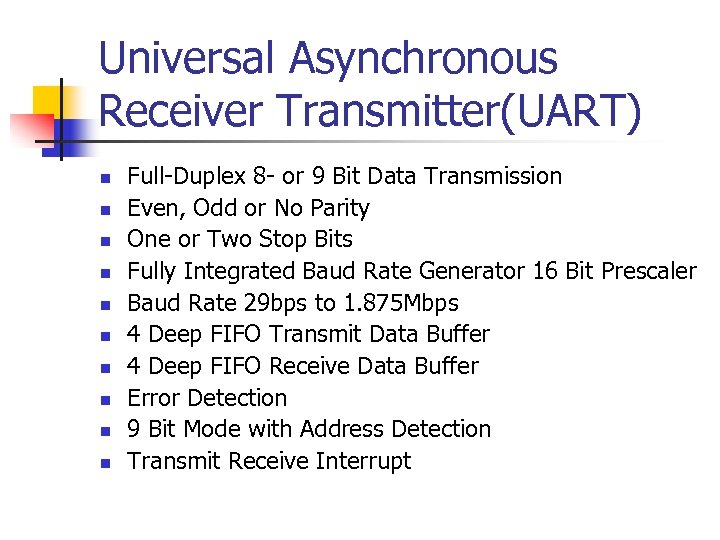 Universal Asynchronous Receiver Transmitter(UART)

- Full-Duplex 8- or 9 Bit Data Transmission
- Even, Odd or No Parity
- One or Two Stop Bits
- Fully Integrated Baud Rate Generator 16 Bit Prescaler
- Baud Rate 29bps to 1.875Mbps
- 4 Deep FIFO Transmit Data Buffer
- 4 Deep FIFO Receive Data Buffer
- Error Detection
- 9 Bit Mode with Address Detection
- Transmit Receive Interrupt